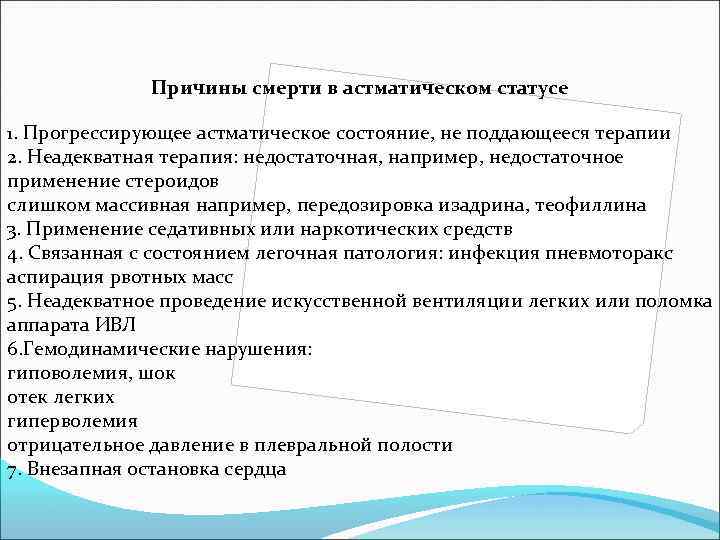 Причины смерти в астматическом статусе

1. Прогрессирующее астматическое состояние, не поддающееся терапии
2. Неадекватная терапия: недостаточная, например, недостаточное применение стероидов
слишком массивная например, передозировка изадрина, теофиллина
3. Применение седативных или наркотических средств
4. Связанная с состоянием легочная патология: инфекция пневмоторакс аспирация рвотных масс
5. Неадекватное проведение искусственной вентиляции легких или поломка аппарата ИВЛ
6.Гемодинамические нарушения:
гиповолемия, шок
отек легких
гиперволемия
отрицательное давление в плевральной полости
7. Внезапная остановка сердца